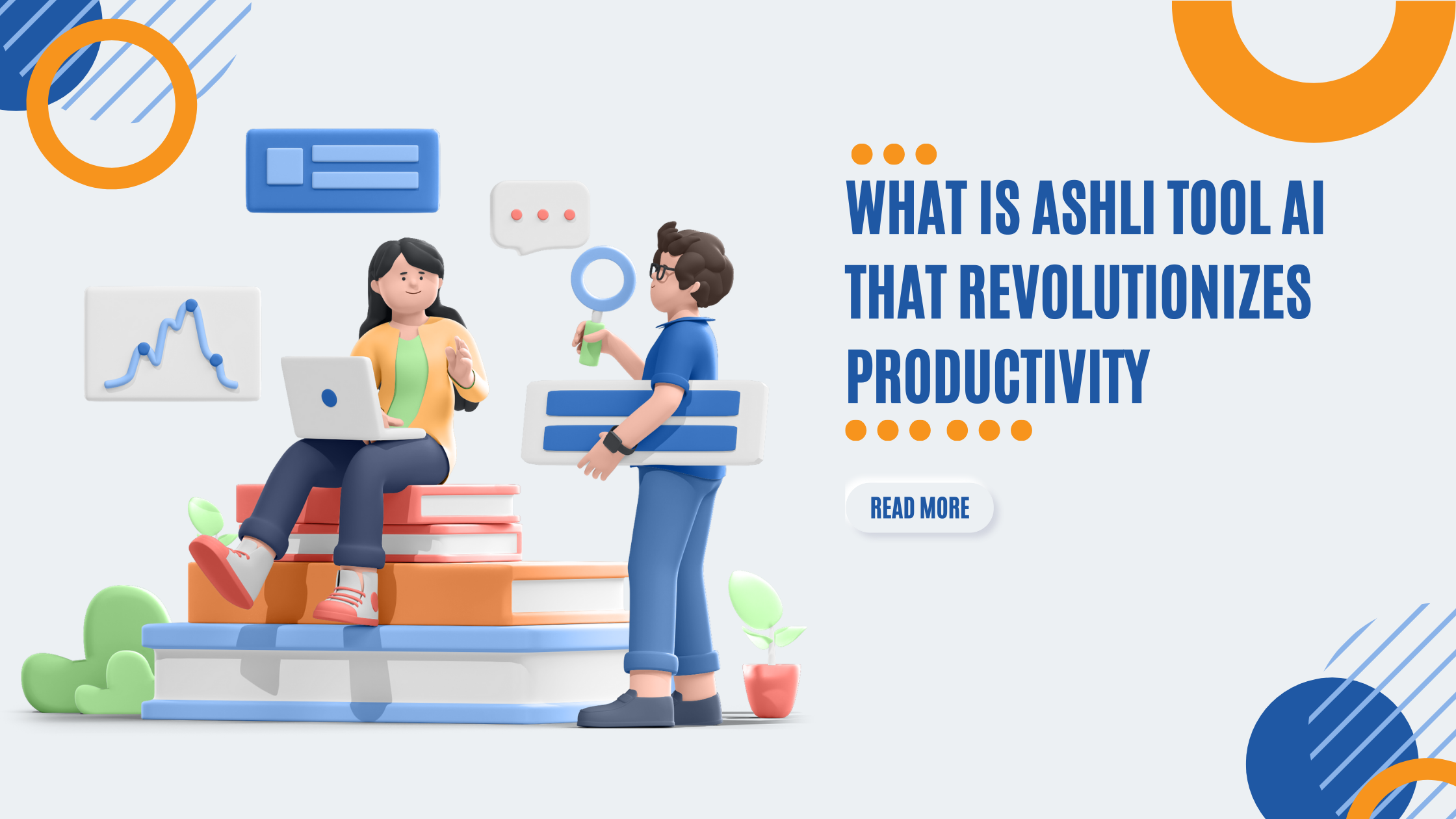 WHAT IS ASHLI TOOL AI THAT REVOLUTIONIZES PRODUCTIVITY

READ MORE